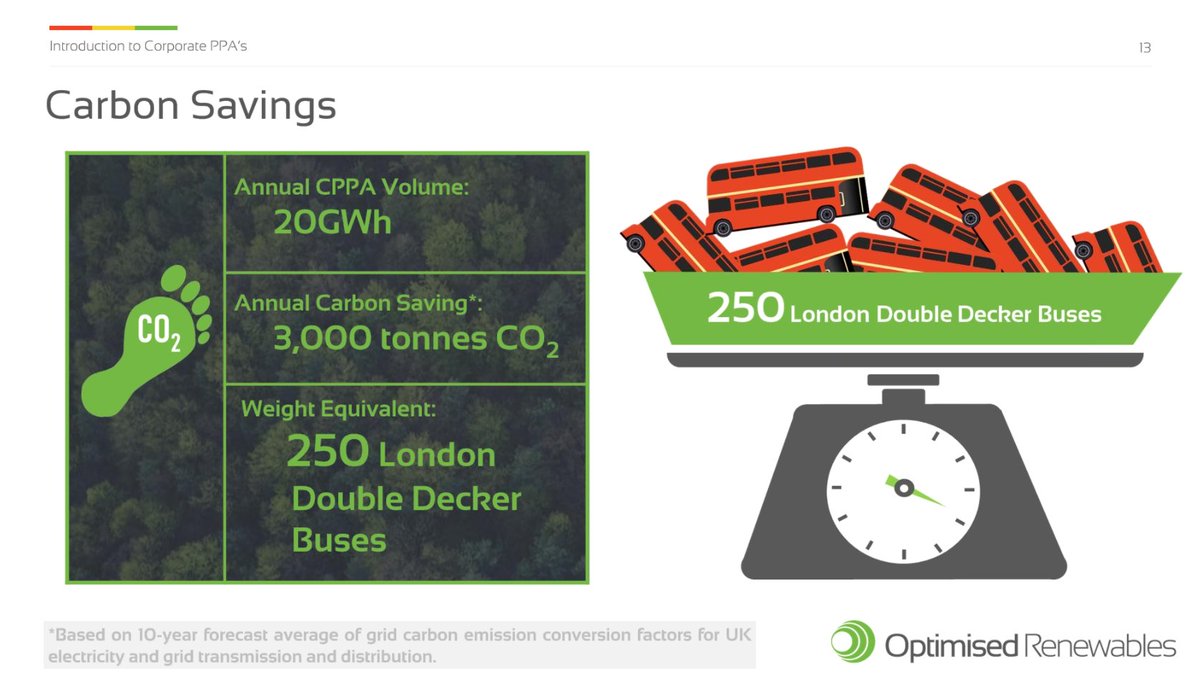 Introduction to Corporate PPA's

13

Carbon Savings

$CO_2$

Annual CPPA Volume:
20GWh

Annual Carbon Saving*:
3,000 tonnes $CO_2$

Weight Equivalent:
250 London Double Decker Buses

250 London Double Decker Buses

*Based on 10-year forecast average of grid carbon emission conversion factors for UK electricity and grid transmission and distribution.

Optimised Renewables